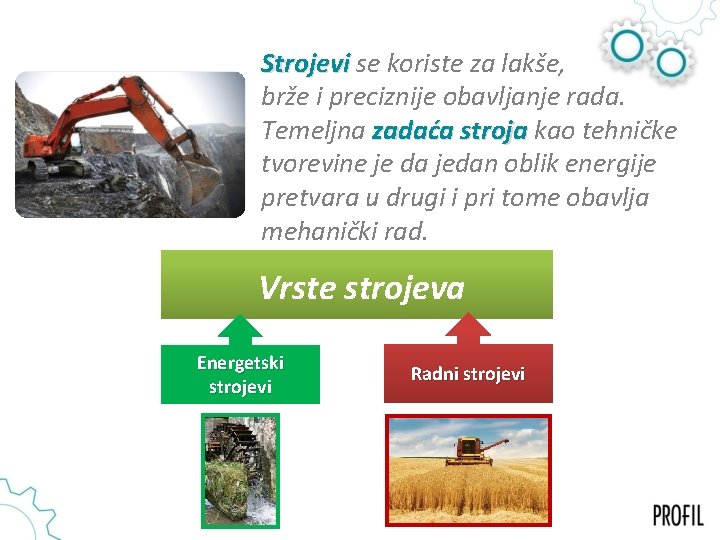 Strojevi se koriste za lakše, brže i preciznije obavljanje rada. Temeljna zadaća stroja kao tehničke tvorevine je da jedan oblik energije pretvara u drugi i pri tome obavlja mehanički rad.

Vrste strojeva

Energetski strojevi

Radni strojevi

PROFIL